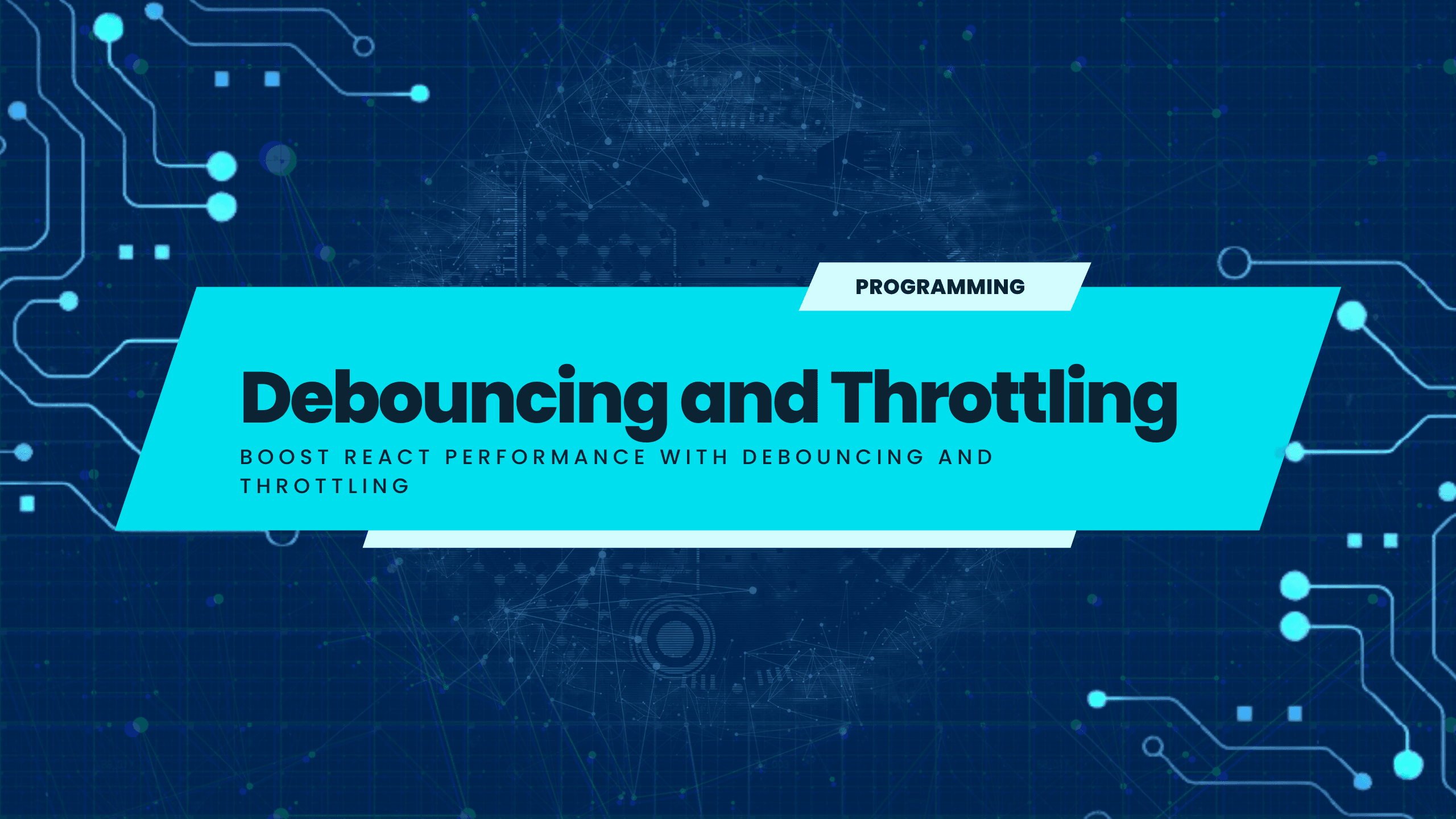 PROGRAMMING

Debouncing and Throttling

BOOST REACT PERFORMANCE WITH DEBOUNCING AND THROTTLING